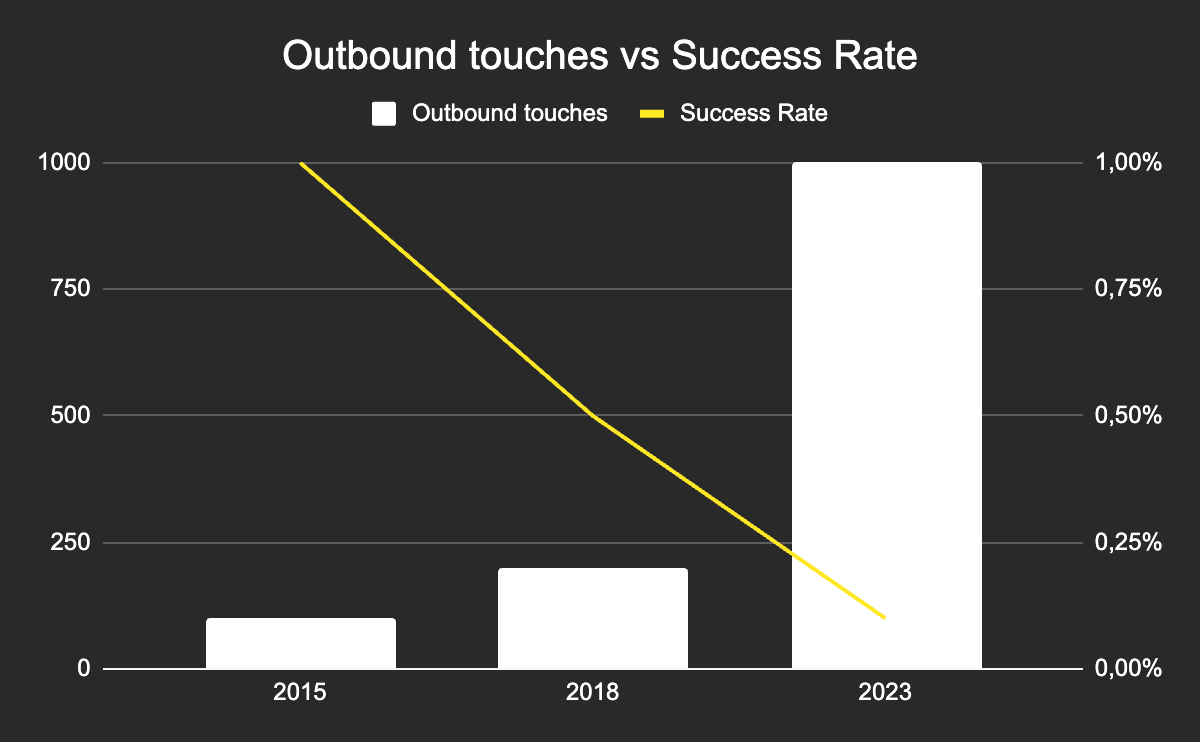 Outbound touches vs Success Rate

Outbound touches
Success Rate

1000
750
500
250
0

1,00%
0,75%
0,50%
0,25%
0,00%

2015
2018
2023